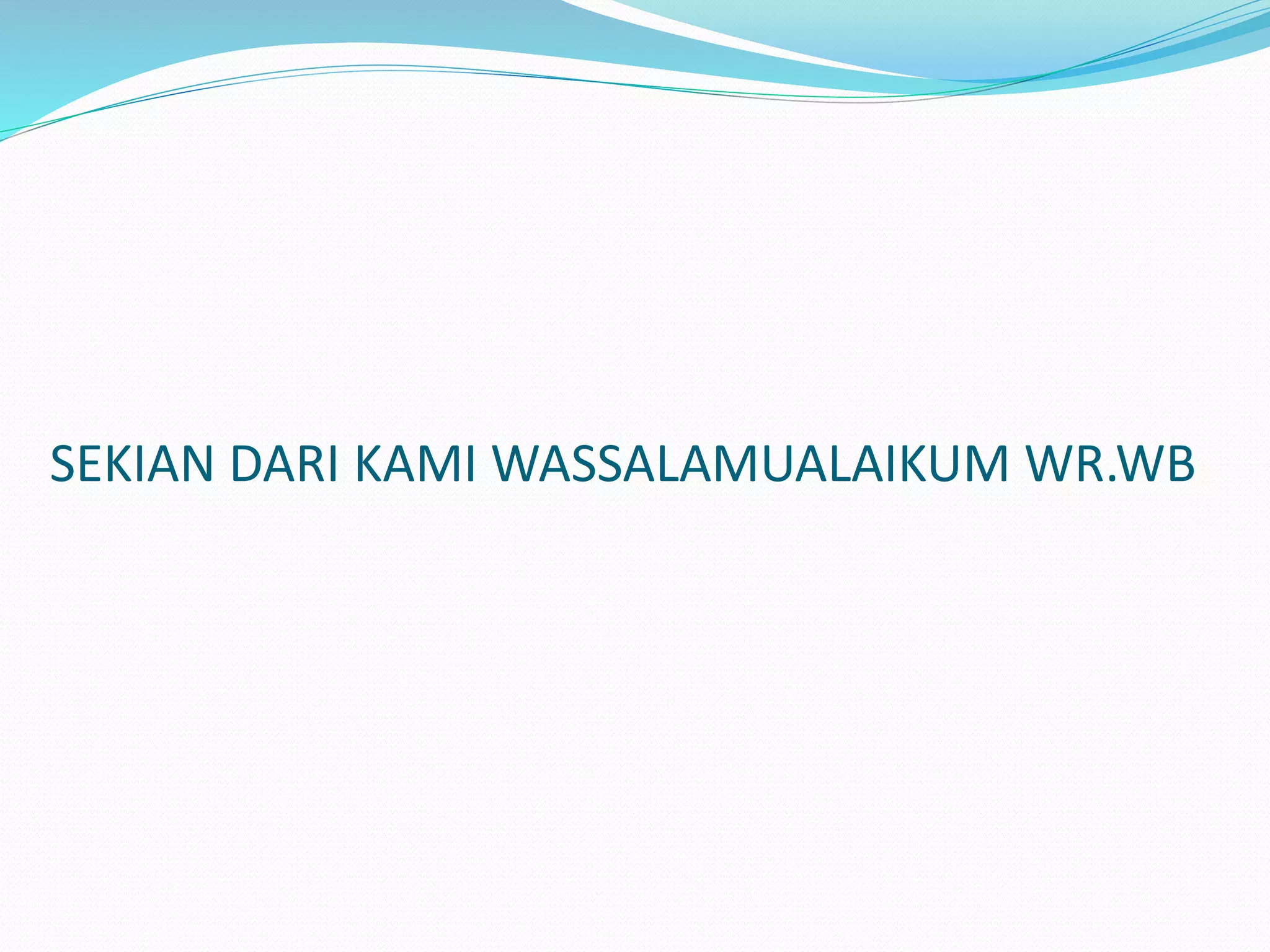 SEKIAN DARI KAMI WASSALAMUALAIKUM WR.WB